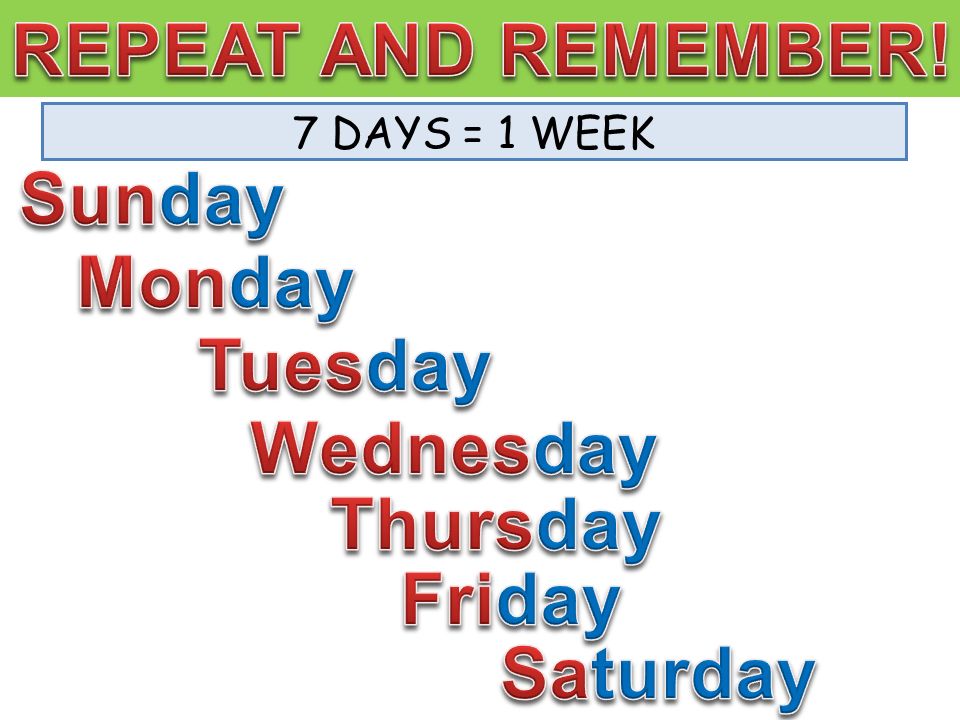 REPEAT AND REMEMBER!

7 DAYS = 1 WEEK

Sunday

Monday

Tuesday

Wednesday

Thursday

Friday

Saturday